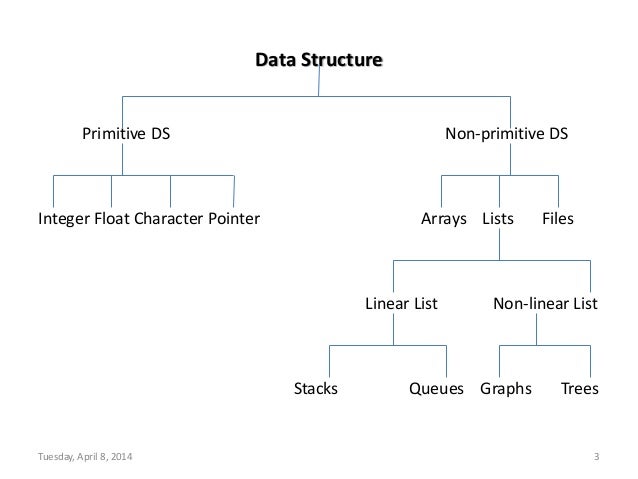 Data Structure

Primitive DS

Non-primitive DS

Integer Float Character Pointer

Arrays Lists Files

Linear List

Non-linear List

Stacks

Queues

Graphs

Trees

Tuesday, April 8, 2014

3